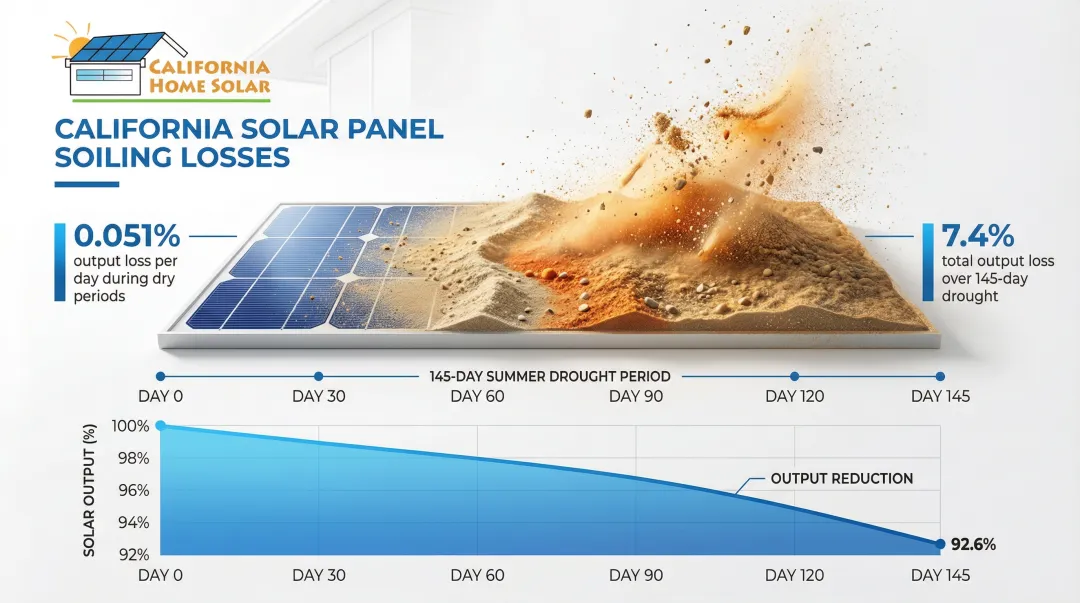 CALIFORNIA HOME SOLAR

CALIFORNIA SOLAR PANEL SOILING LOSSES

0.051%
output loss per day during dry periods

7.4%
total output loss over 145-day drought

145-DAY SUMMER DROUGHT PERIOD

DAY 0 DAY 30 DAY 60 DAY 90 DAY 120 DAY 145

SOLAR OUTPUT (%)

100%
98%
96%
94%
92%

OUTPUT REDUCTION

92.6%

DAY 0 DAY 30 DAY 60 DAY 90 DAY 120 DAY 145